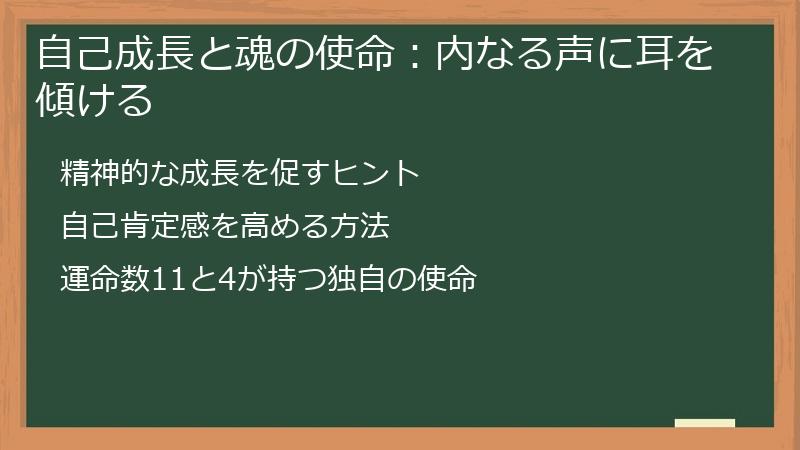 自己成長と魂の使命：内なる声に耳を傾ける

精神的な成長を促すヒント

自己肯定感を高める方法

運命数11と4が持つ独自の使命